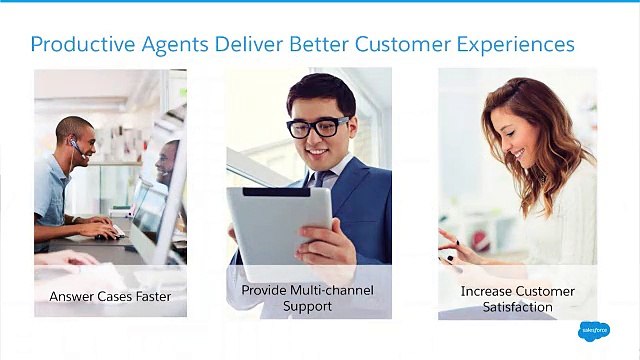 Productive Agents Deliver Better Customer Experiences

Answer Cases Faster

Provide Multi-channel Support

Increase Customer Satisfaction

salesforce